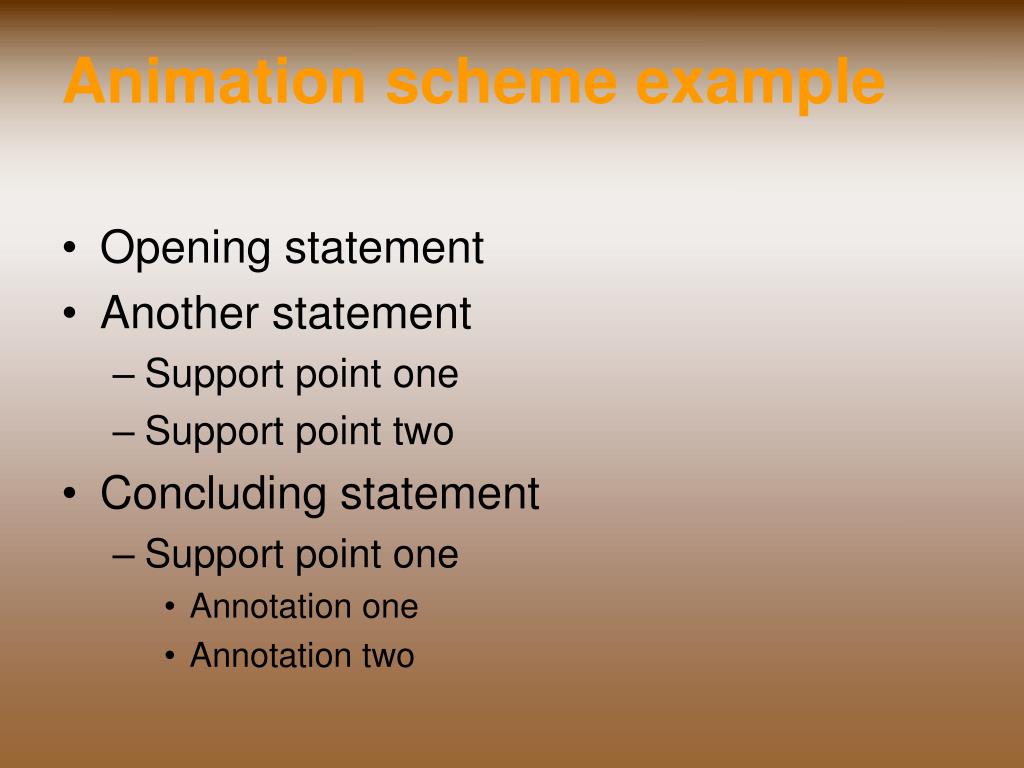 Animation scheme example

• Opening statement
• Another statement
– Support point one
– Support point two
• Concluding statement
– Support point one
• Annotation one
• Annotation two